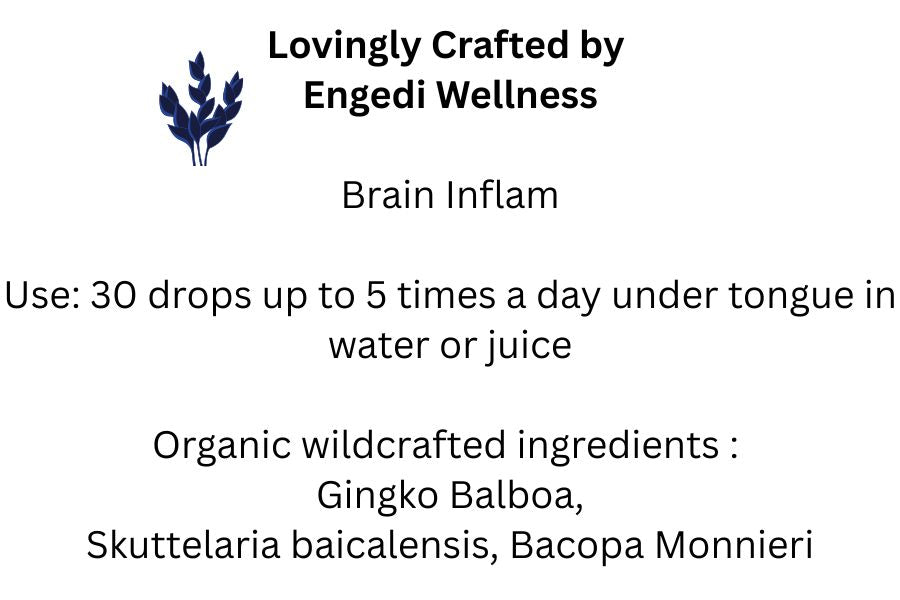 Lovingly Crafted by Engedi Wellness

Brain Inflam

Use: 30 drops up to 5 times a day under tongue in water or juice

Organic wildcrafted ingredients :
Gingko Balboa,
Skuttelaria baicalensis, Bacopa Monnieri